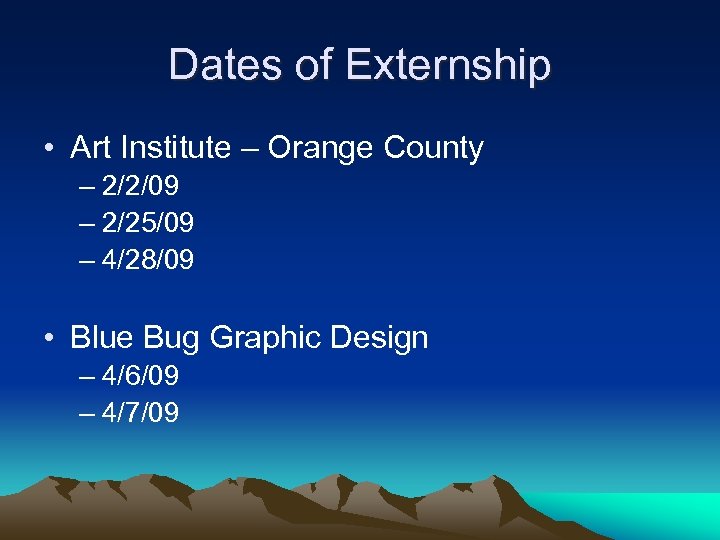 Dates of Externship

• Art Institute – Orange County
  – 2/2/09
  – 2/25/09
  – 4/28/09

• Blue Bug Graphic Design
  – 4/6/09
  – 4/7/09